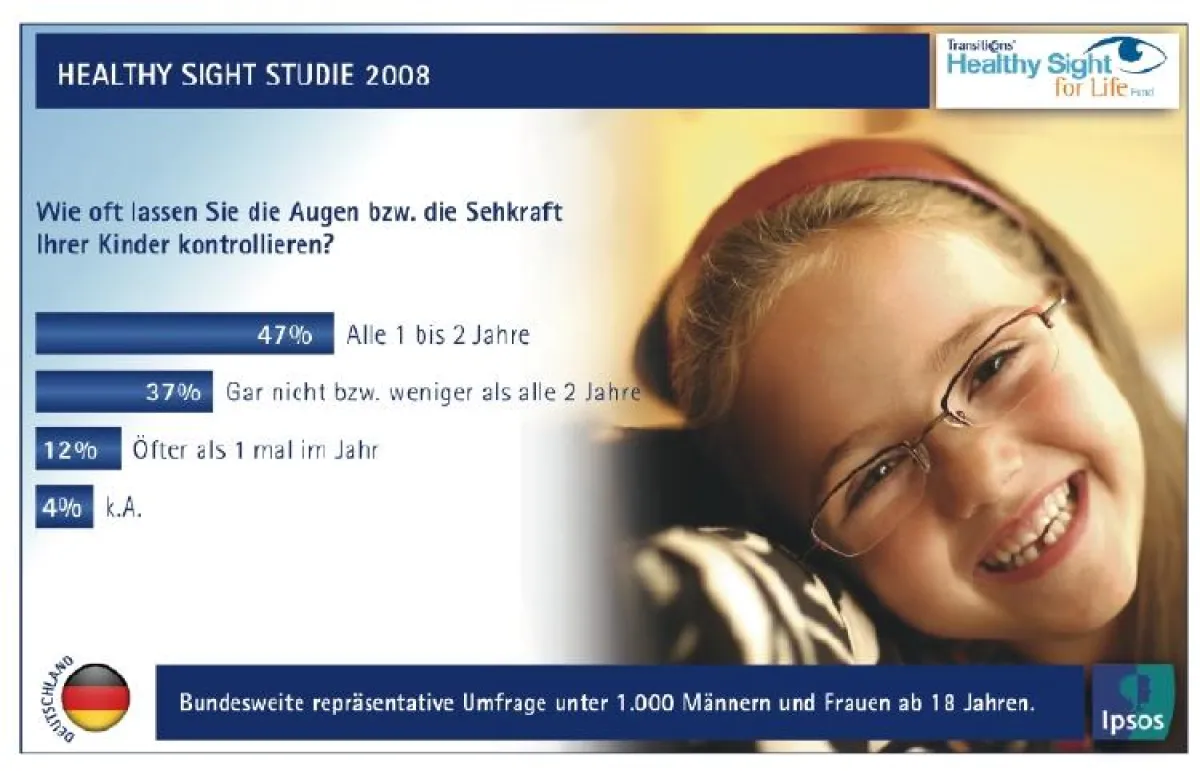 HEALTHY SIGHT STUDIE 2008

Transitions Healthy Sight for Life Fund

Wie oft lassen Sie die Augen bzw. die Sehkraft Ihrer Kinder kontrollieren?

47% Alle 1 bis 2 Jahre

37% Gar nicht bzw. weniger als alle 2 Jahre

12% Öfter als 1 mal im Jahr

4% k.A.

DEUTSCHLAND

Bundesweite repräsentative Umfrage unter 1.000 Männern und Frauen ab 18 Jahren.

Ipsos